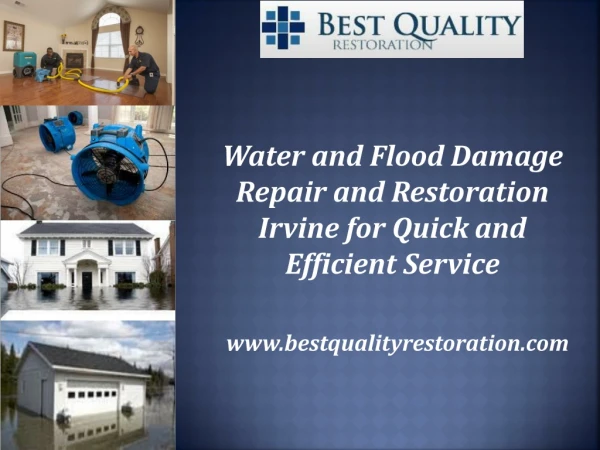 BEST QUALITY
RESTORATION

Water and Flood Damage Repair and Restoration Irvine for Quick and Efficient Service

www.bestqualityrestoration.com